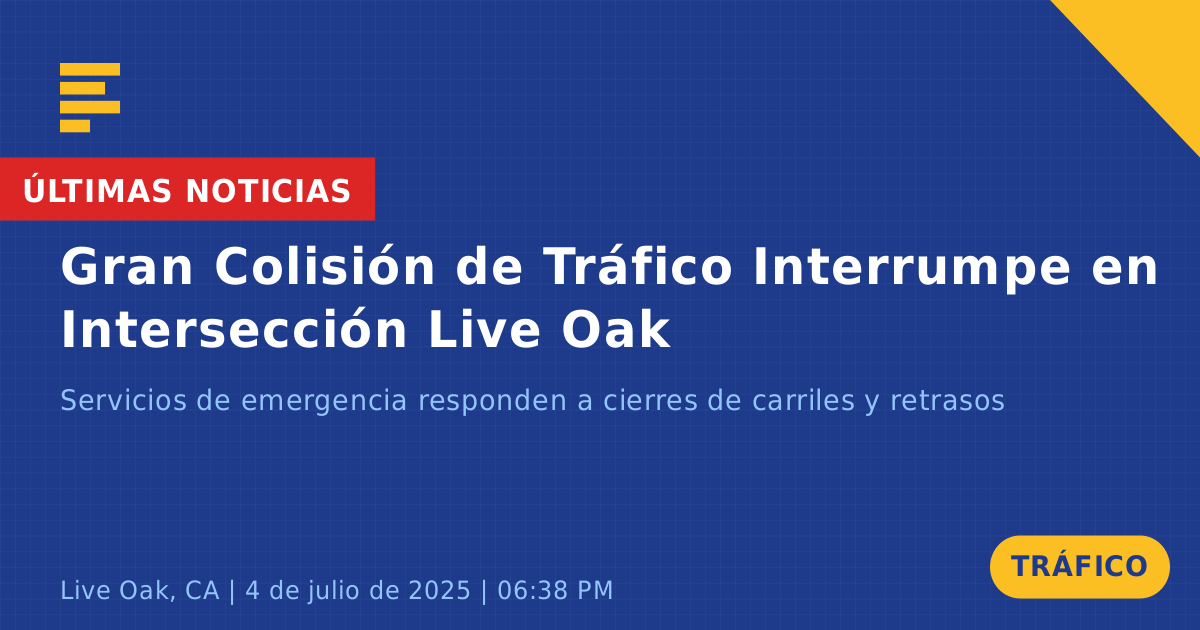 ÚLTIMAS NOTICIAS

Gran Colisión de Tráfico Interrumpe en Intersección Live Oak

Servicios de emergencia responden a cierres de carriles y retrasos

Live Oak, CA | 4 de julio de 2025 | 06:38 PM

TRÁFICO